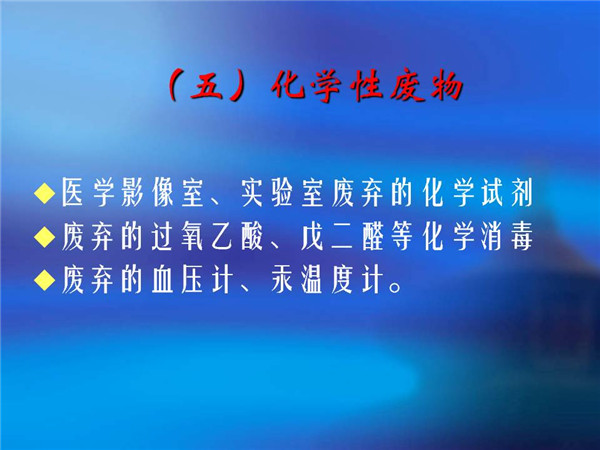 （五）化学性废物

◆医学影像室、实验室废弃的化学试剂
◆废弃的过氧乙酸、戊二醛等化学消毒
◆废弃的血压计、汞温度计。